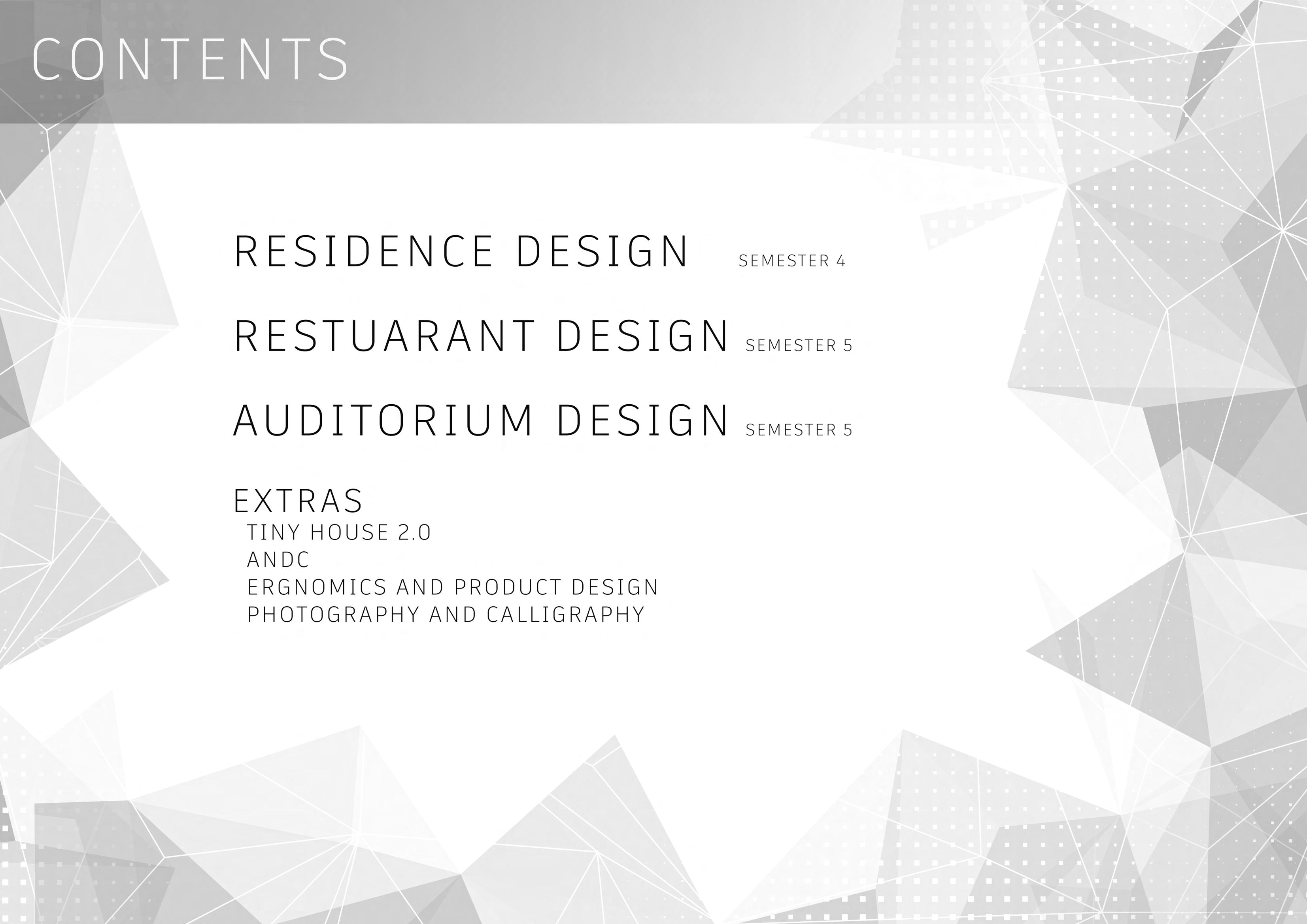 CONTENTS

RESIDENCE DESIGN SEMESTER 4

RESTUARANT DESIGN SEMESTER 5

AUDITORIUM DESIGN SEMESTER 5

EXTRAS
TINY HOUSE 2.0
ANDC
ERGNOMICS AND PRODUCT DESIGN
PHOTOGRAPHY AND CALLIGRAPHY